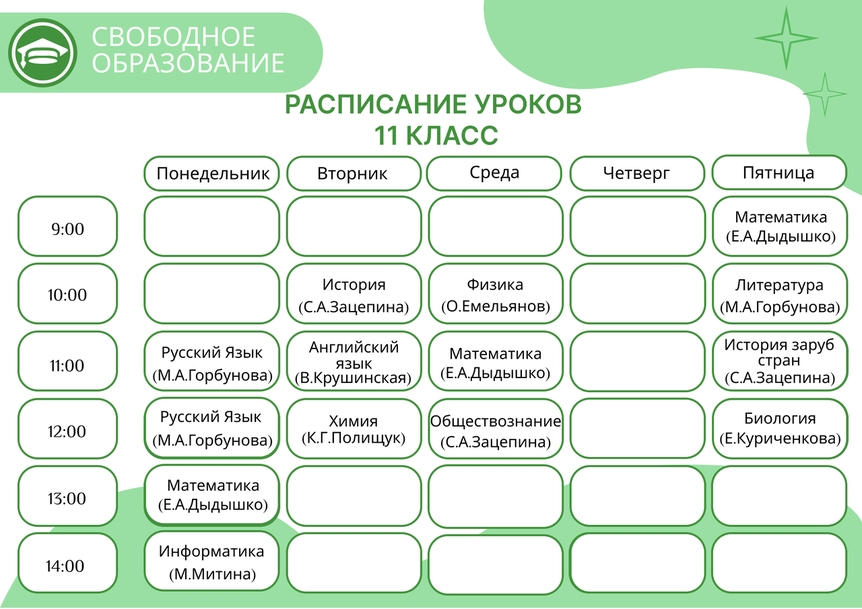 СВОБОДНОЕ ОБРАЗОВАНИЕ

РАСПИСАНИЕ УРОКОВ
11 КЛАСС

| | Понедельник | Вторник | Среда | Четверг | Пятница |
|---|---|---|---|---|---|
| 9:00 | | | | | Математика (Е.А.Дыдышко) |
| 10:00 | | История (С.А.Зацепина) | Физика (О.Емельянов) | | Литература (М.А.Горбунова) |
| 11:00 | Русский Язык (М.А.Горбунова) | Английский язык (В.Крушинская) | Математика (Е.А.Дыдышко) | | История заруб стран (С.А.Зацепина) |
| 12:00 | Русский Язык (М.А.Горбунова) | Химия (К.Г.Полищук) | Обществознание (С.А.Зацепина) | | Биология (Е.Куриченкова) |
| 13:00 | Математика (Е.А.Дыдышко) | | | | |
| 14:00 | Информатика (М.Митина) | | | | |